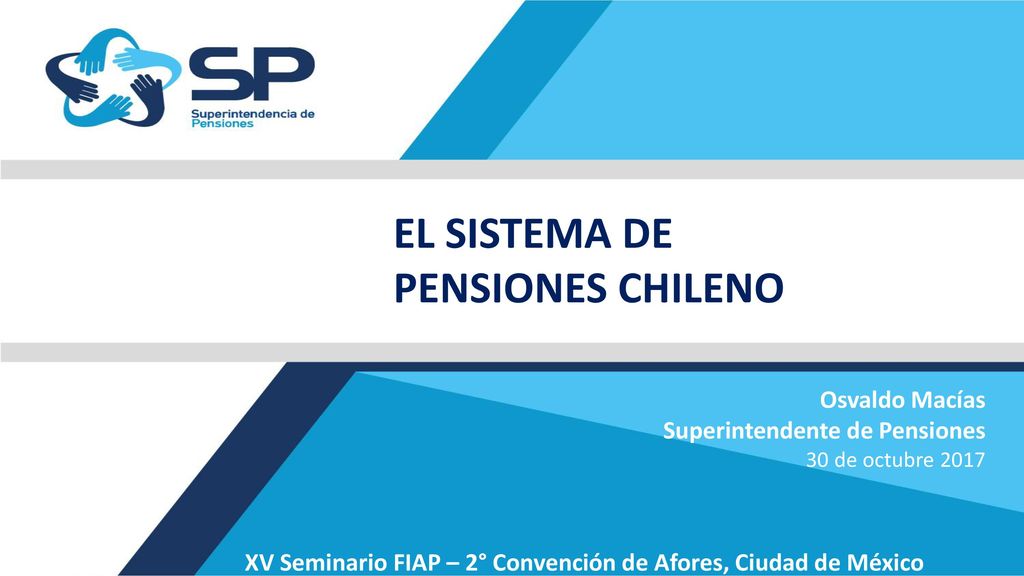 SP
Superintendencia de Pensiones

EL SISTEMA DE PENSIONES CHILENO

Osvaldo Macías
Superintendente de Pensiones
30 de octubre 2017

XV Seminario FIAP – 2° Convención de Afores, Ciudad de México